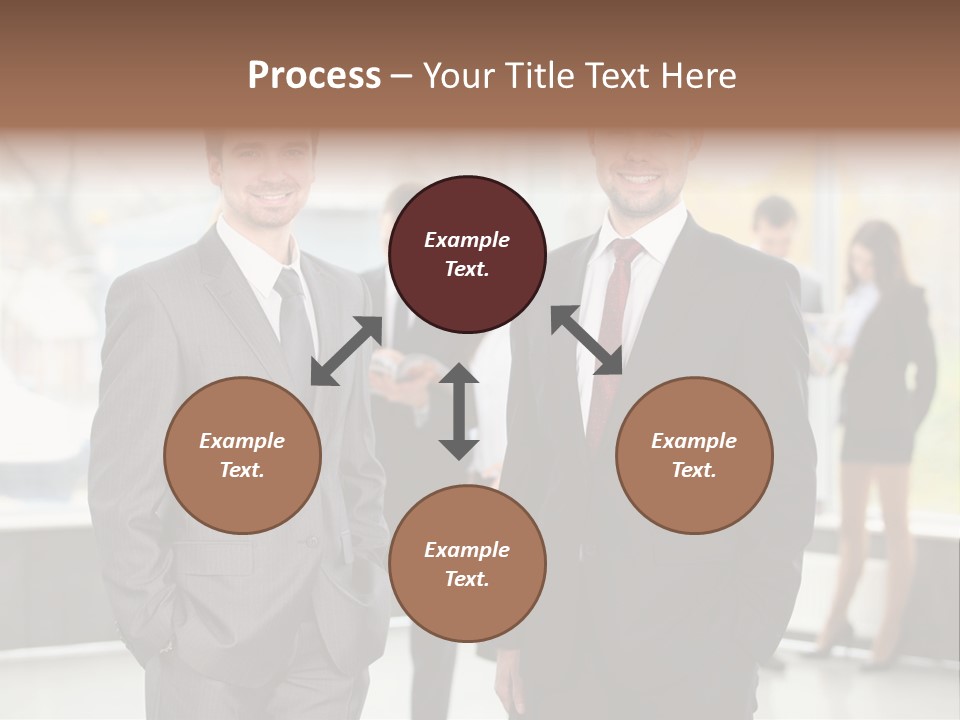 Process – Your Title Text Here

Example Text.

Example Text.

Example Text.

Example Text.